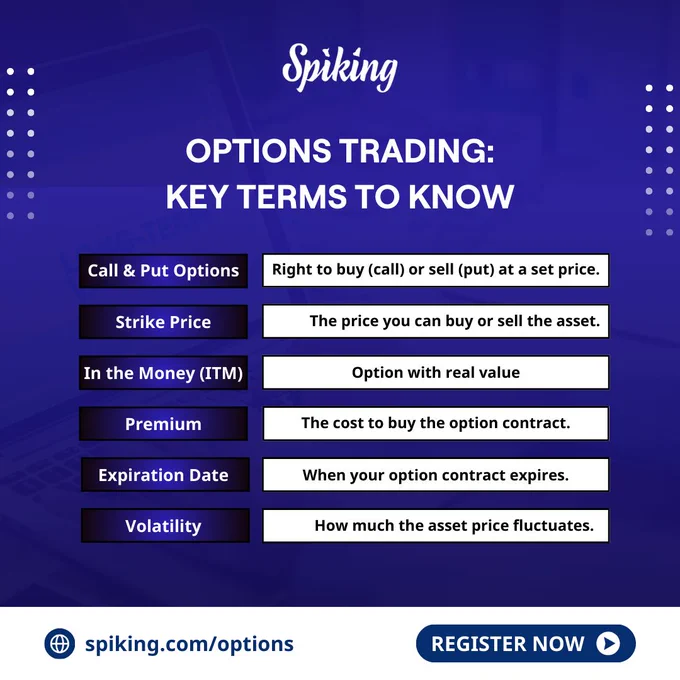 Spiking

OPTIONS TRADING:
KEY TERMS TO KNOW

Call & Put Options
Right to buy (call) or sell (put) at a set price.

Strike Price
The price you can buy or sell the asset.

In the Money (ITM)
Option with real value

Premium
The cost to buy the option contract.

Expiration Date
When your option contract expires.

Volatility
How much the asset price fluctuates.

spiking.com/options

REGISTER NOW